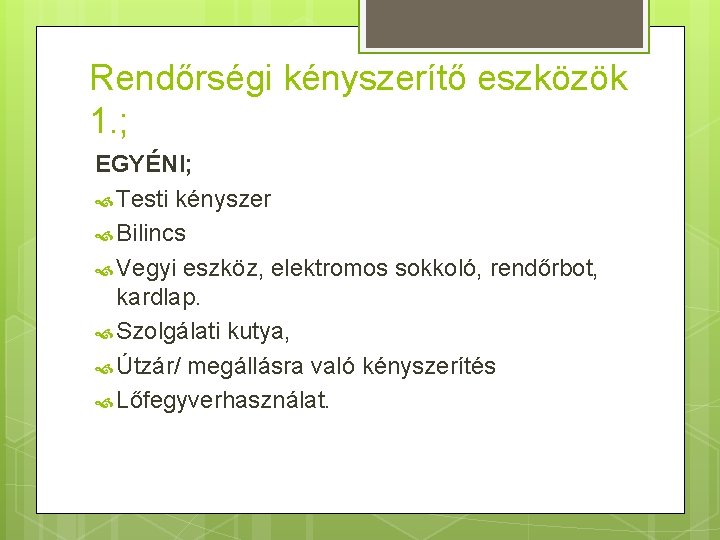 Rendőrségi kényszerítő eszközök 1.;

EGYÉNI;

Testi kényszer

Bilincs

Vegyi eszköz, elektromos sokkoló, rendőrbot, kardlap.

Szolgálati kutya,

Útzár/ megállásra való kényszerítés

Lőfegyverhasználat.